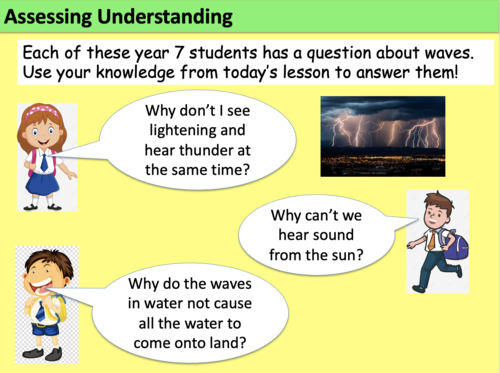 Assessing Understanding

Each of these year 7 students has a question about waves. Use your knowledge from today's lesson to answer them!

Why don't I see lightening and hear thunder at the same time?

Why can't we hear sound from the sun?

Why do the waves in water not cause all the water to come onto land?